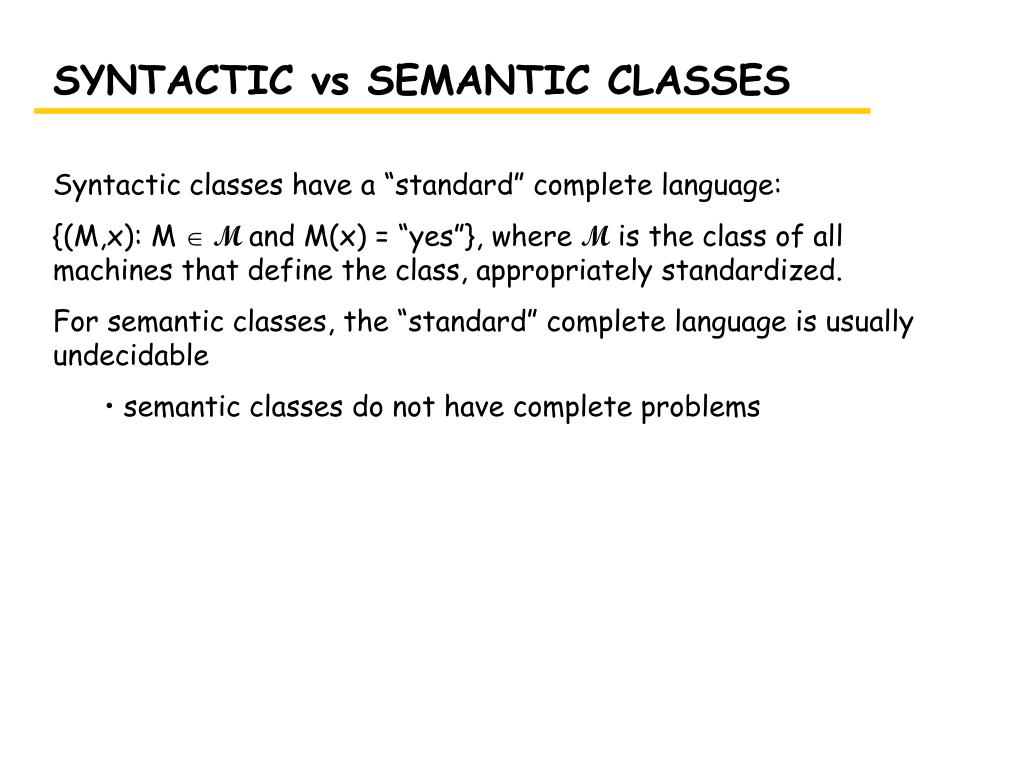 SYNTACTIC vs SEMANTIC CLASSES

Syntactic classes have a “standard” complete language:

{(M,x): M $\in \mathcal{M}$ and M(x) = “yes”}, where $\mathcal{M}$ is the class of all machines that define the class, appropriately standardized.

For semantic classes, the “standard” complete language is usually undecidable

• semantic classes do not have complete problems